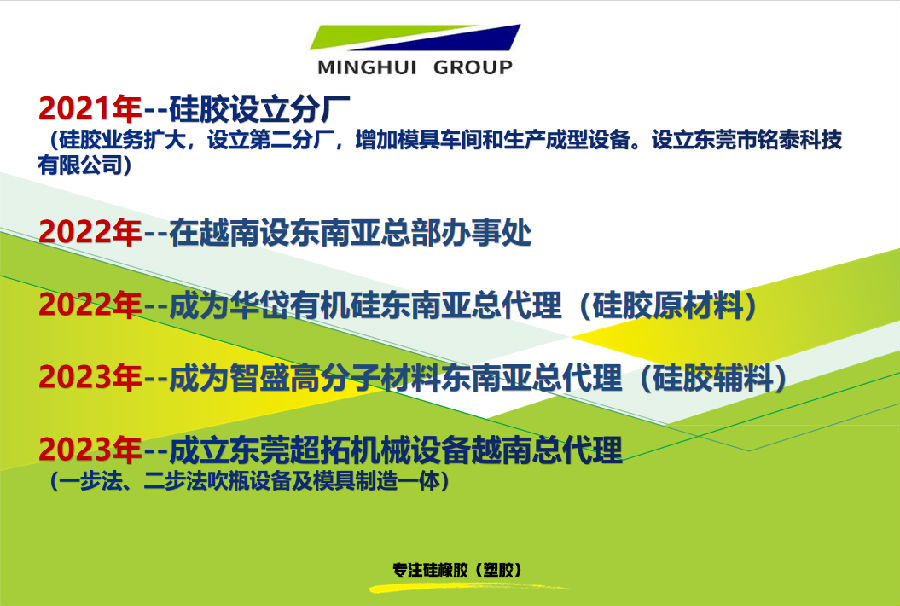 MINGHUI GROUP

2021年--硅胶设立分厂
（硅胶业务扩大，设立第二分厂，增加模具车间和生产成型设备。设立东莞市铭泰科技有限公司）

2022年--在越南设东南亚总部办事处

2022年--成为华岱有机硅东南亚总代理（硅胶原材料）

2023年--成为智盛高分子材料东南亚总代理（硅胶辅料）

2023年--成立东莞超拓机械设备越南总代理
（一步法、二步法吹瓶设备及模具制造一体）

专注硅橡胶（塑胶）